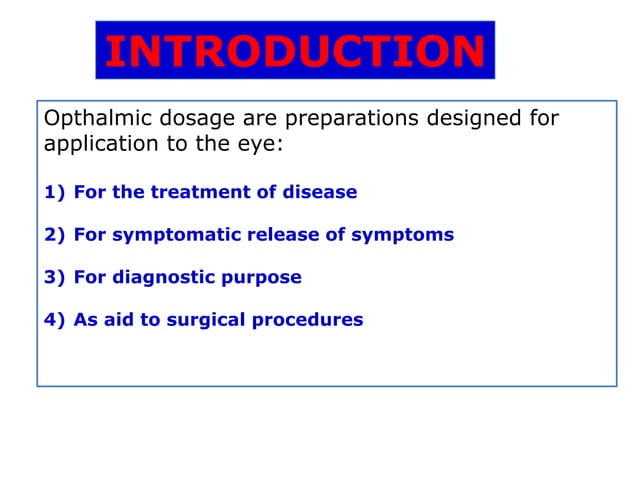 INTRODUCTION

Opthalmic dosage are preparations designed for application to the eye:

1) For the treatment of disease

2) For symptomatic release of symptoms

3) For diagnostic purpose

4) As aid to surgical procedures